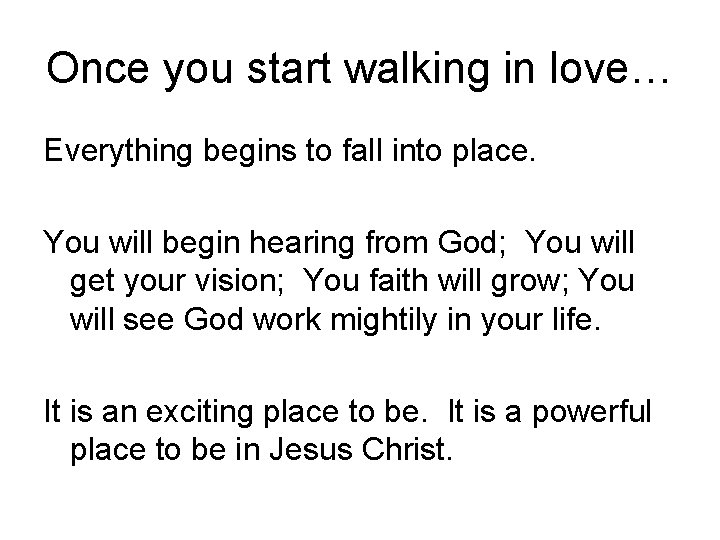 Once you start walking in love…

Everything begins to fall into place.

You will begin hearing from God;  You will get your vision;  You faith will grow; You will see God work mightily in your life.

It is an exciting place to be.  It is a powerful place to be in Jesus Christ.